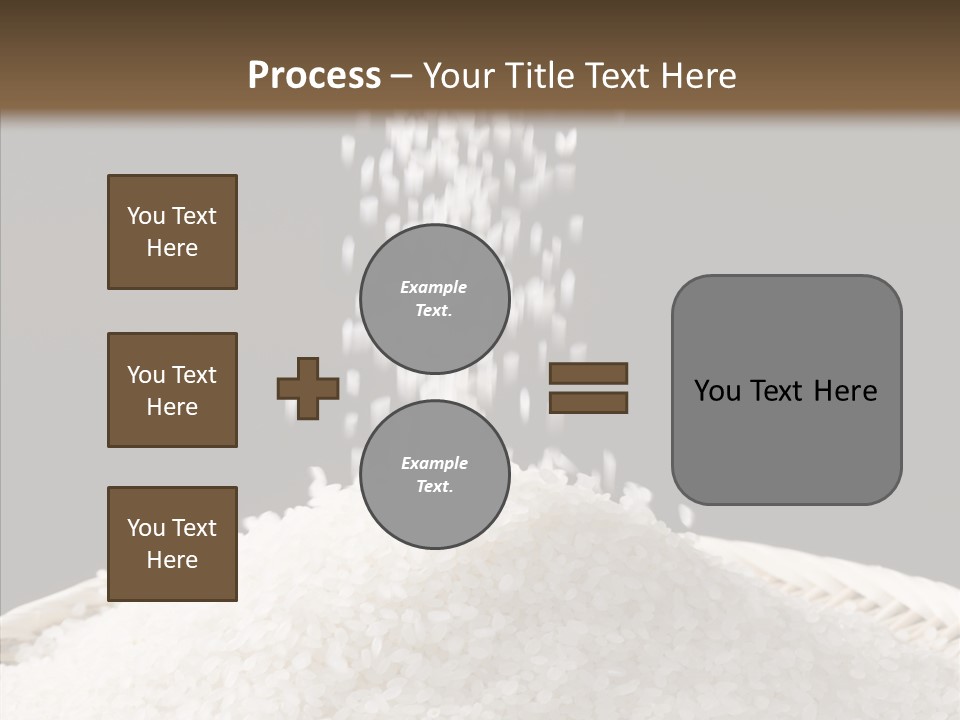 Process – Your Title Text Here

You Text Here

You Text Here

You Text Here

Example Text.

Example Text.

You Text Here